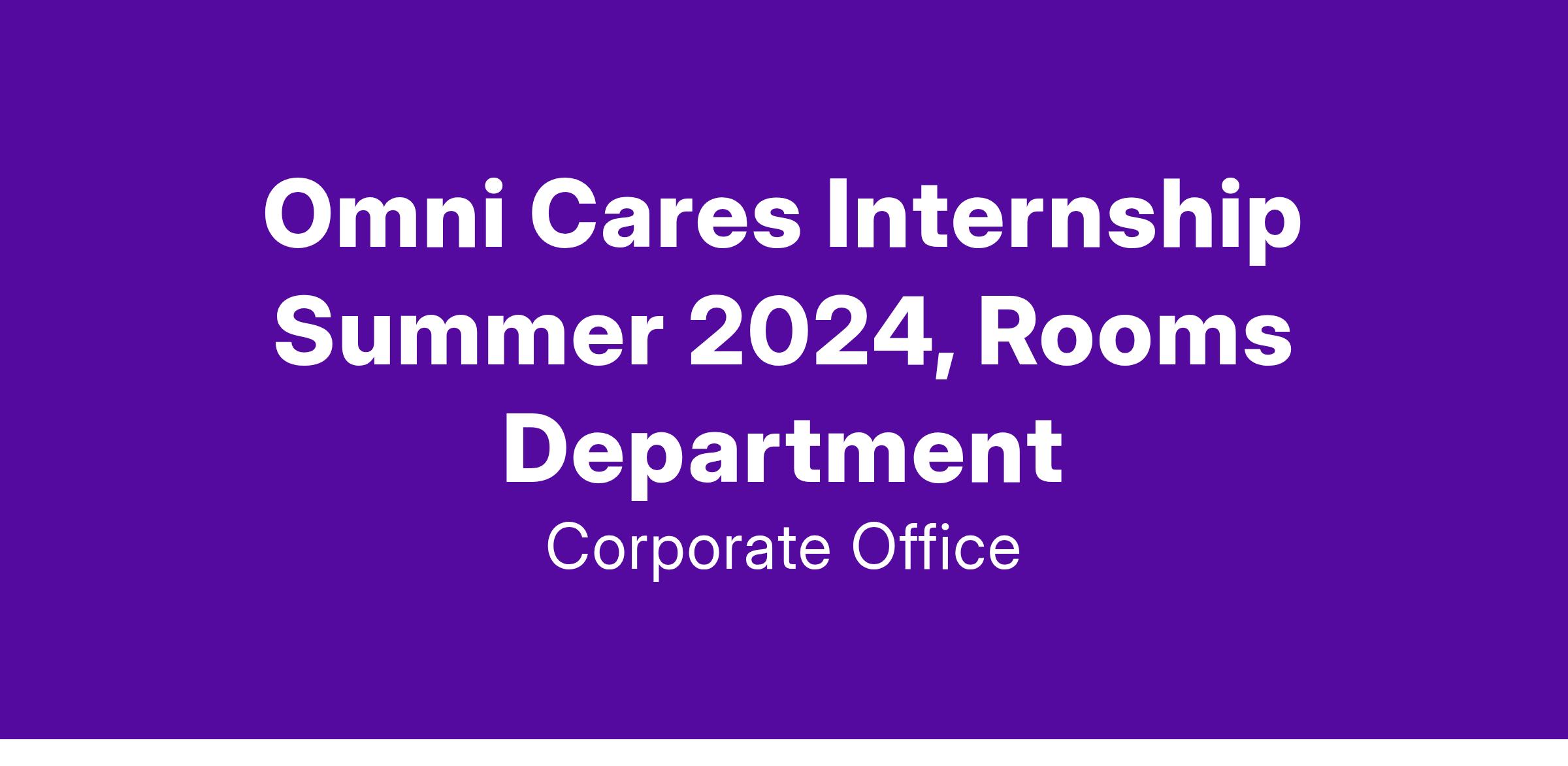 Omni Cares Internship Summer 2024, Rooms Department

Corporate Office